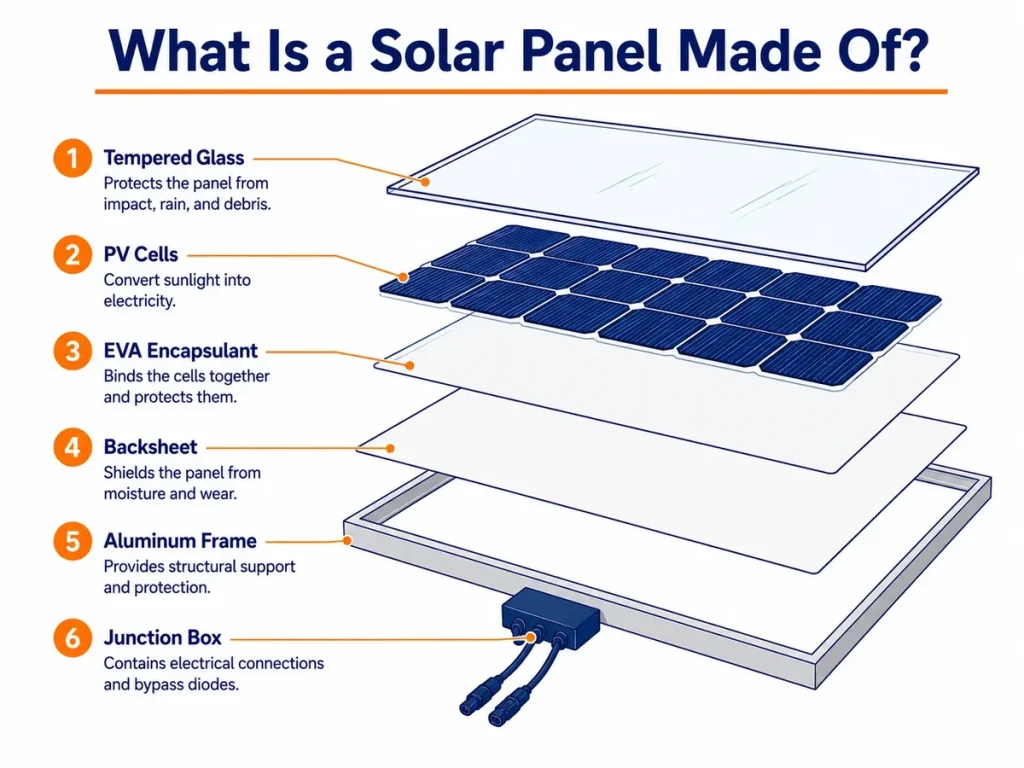 What Is a Solar Panel Made Of?

1 Tempered Glass
Protects the panel from impact, rain, and debris.

2 PV Cells
Convert sunlight into electricity.

3 EVA Encapsulant
Binds the cells together and protects them.

4 Backsheet
Shields the panel from moisture and wear.

5 Aluminum Frame
Provides structural support and protection.

6 Junction Box
Contains electrical connections and bypass diodes.